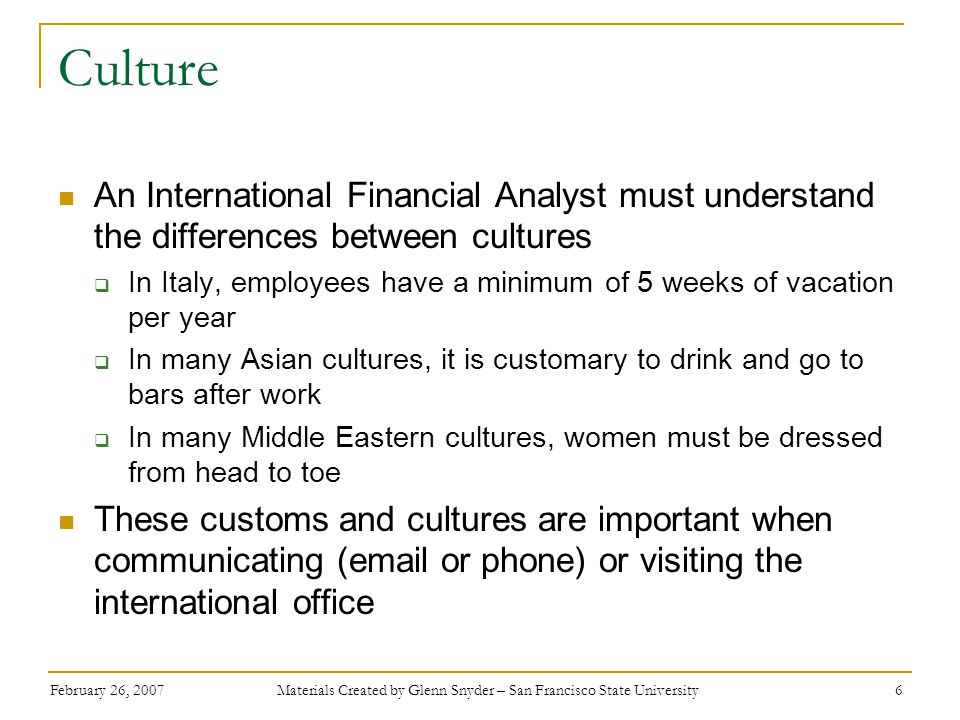 Culture

An International Financial Analyst must understand the differences between cultures

In Italy, employees have a minimum of 5 weeks of vacation per year

In many Asian cultures, it is customary to drink and go to bars after work

In many Middle Eastern cultures, women must be dressed from head to toe

These customs and cultures are important when communicating (email or phone) or visiting the international office

February 26, 2007

Materials Created by Glenn Snyder – San Francisco State University

6